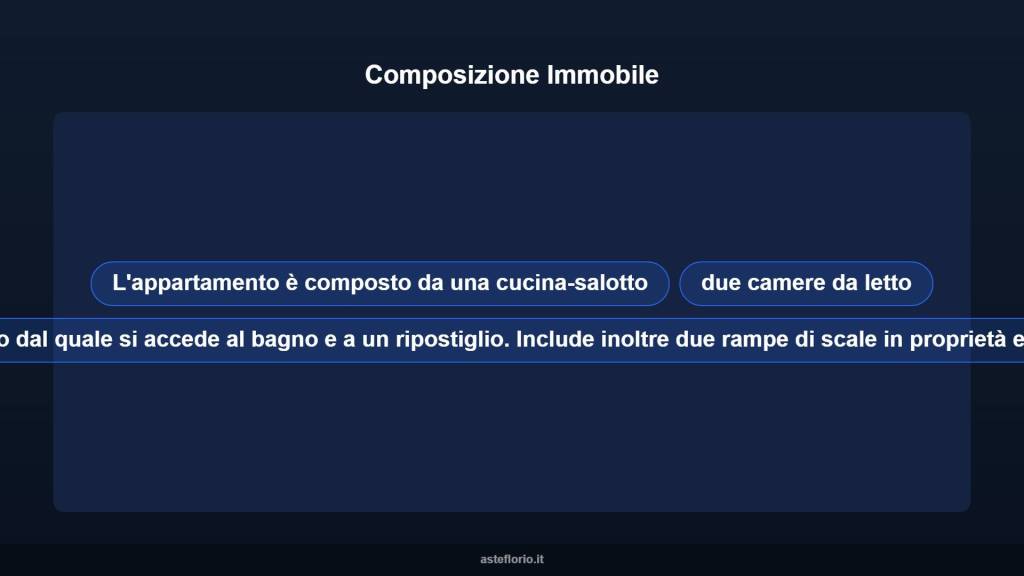 Composizione Immobile

L'appartamento è composto da una cucina-salotto

due camere da letto

o dal quale si accede al bagno e a un ripostiglio. Include inoltre due rampe di scale in proprietà e

asteflorio.it